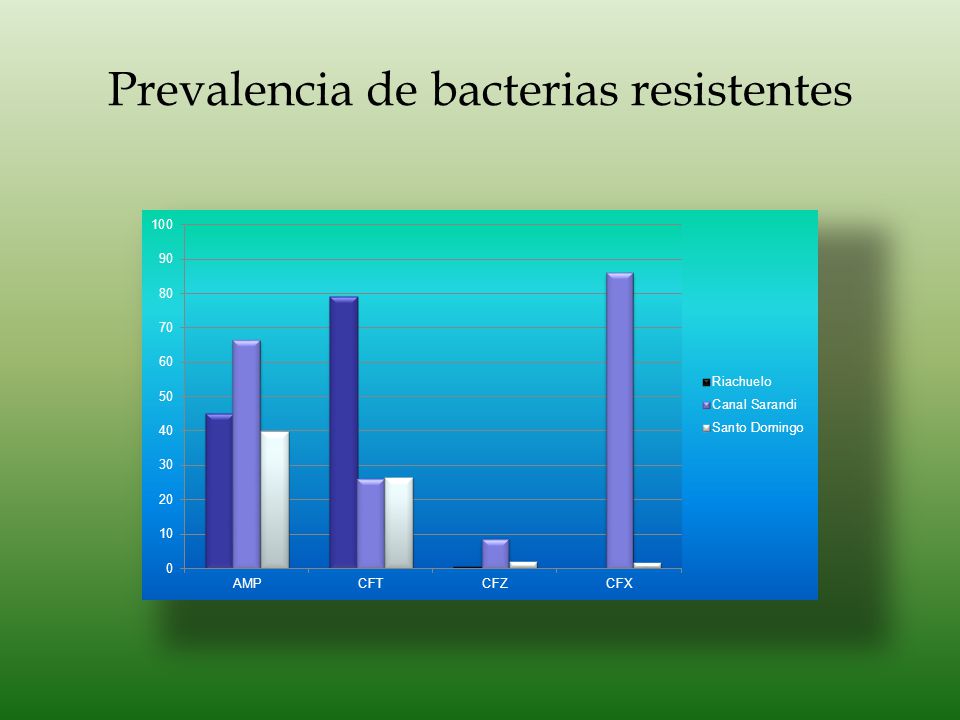 Prevalencia de bacterias resistentes

100
90
80
70
60
50
40
30
20
10
0

AMP
CFT
CFZ
CFX

Riachuelo
Canal Sarandi
Santo Domingo